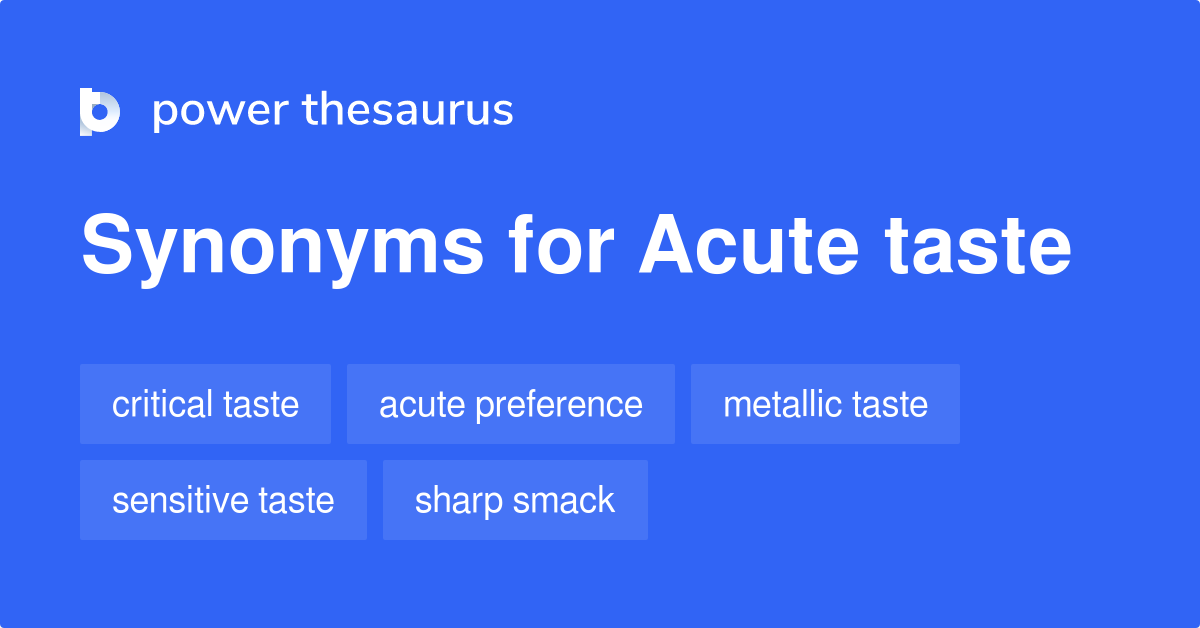 power thesaurus

Synonyms for Acute taste

critical taste
acute preference
metallic taste
sensitive taste
sharp smack